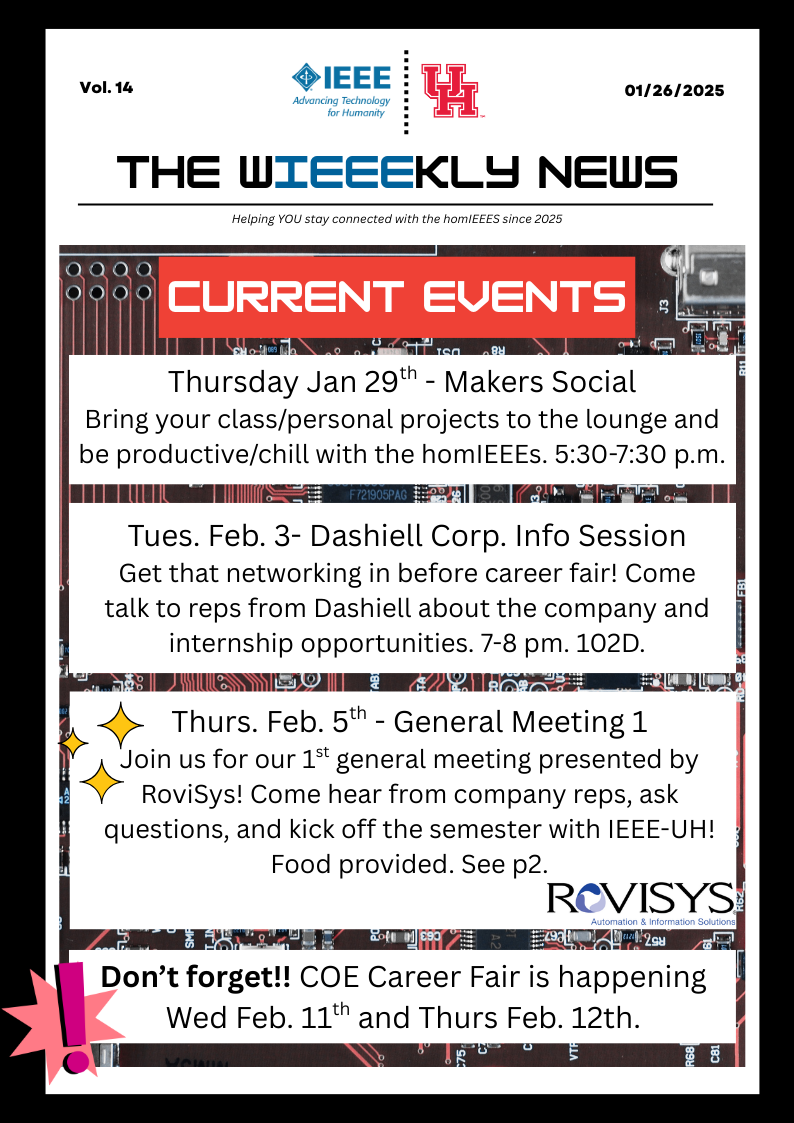 Vol. 14

IEEE
Advancing Technology for Humanity

UH

01/26/2025

THE WIEEEKLY NEWS

Helping YOU stay connected with the homIEEES since 2025

CURRENT EVENTS

Thursday Jan 29$^{th}$ - Makers Social
Bring your class/personal projects to the lounge and be productive/chill with the homIEEEs. 5:30-7:30 p.m.

Tues. Feb. 3- Dashiell Corp. Info Session
Get that networking in before career fair! Come talk to reps from Dashiell about the company and internship opportunities. 7-8 pm. 102D.

Thurs. Feb. 5$^{th}$ - General Meeting 1
Join us for our 1$^{st}$ general meeting presented by RoviSys! Come hear from company reps, ask questions, and kick off the semester with IEEE-UH! Food provided. See p2.

ROVISYS
Automation & Information Solutions

!

Don't forget!! COE Career Fair is happening Wed Feb. 11$^{th}$ and Thurs Feb. 12th.